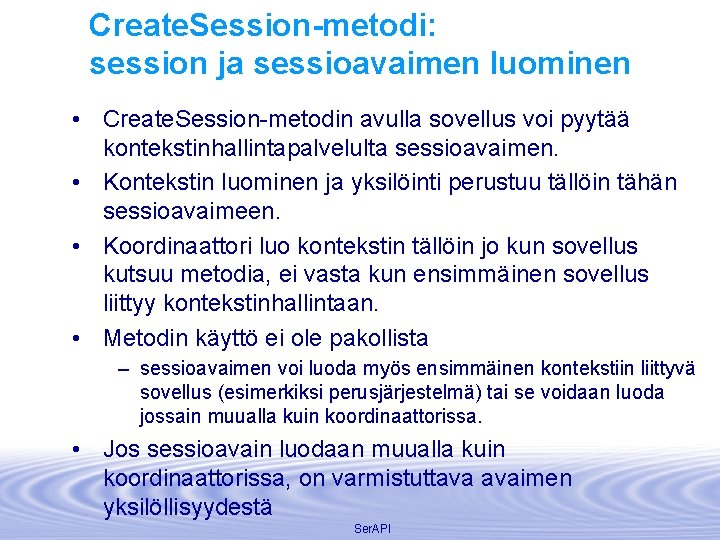 CreateSession-metodi: session ja sessioavaimen luominen

• CreateSession-metodin avulla sovellus voi pyytää kontekstinhallintapalvelulta sessioavaimen.

• Kontekstin luominen ja yksilöinti perustuu tällöin tähän sessioavaimeen.

• Koordinaattori luo kontekstin tällöin jo kun sovellus kutsuu metodia, ei vasta kun ensimmäinen sovellus liittyy kontekstinhallintaan.

• Metodin käyttö ei ole pakollista

– sessioavaimen voi luoda myös ensimmäinen kontekstiin liittyvä sovellus (esimerkiksi perusjärjestelmä) tai se voidaan luoda jossain muualla kuin koordinaattorissa.

• Jos sessioavain luodaan muualla kuin koordinaattorissa, on varmistuttava avaimen yksilöllisyydestä

SerAPI